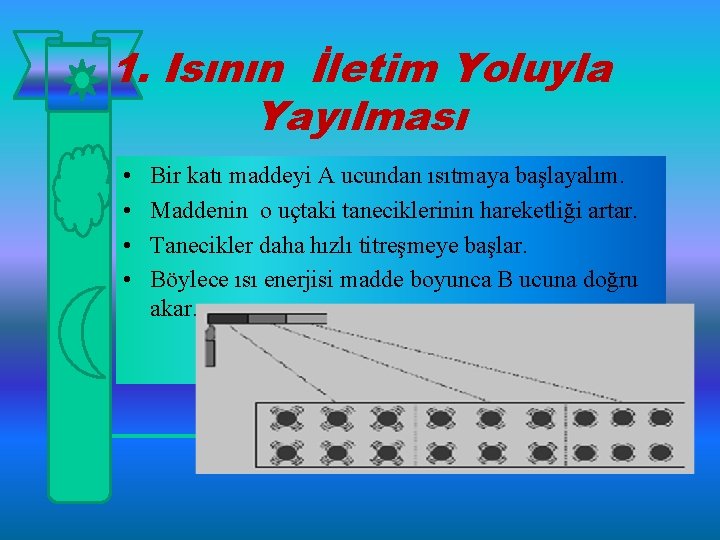 1. Isının İletim Yoluyla Yayılması

• Bir katı maddeyi A ucundan ısıtmaya başlayalım.
• Maddenin o uçtaki taneciklerinin hareketliği artar.
• Tanecikler daha hızlı titreşmeye başlar.
• Böylece ısı enerjisi madde boyunca B ucuna doğru akar.